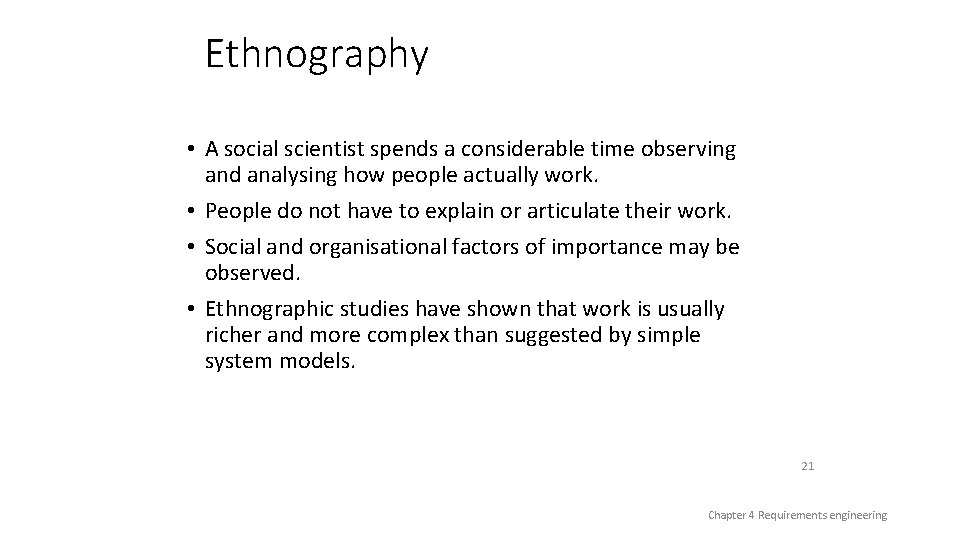 Ethnography

• A social scientist spends a considerable time observing and analysing how people actually work.
• People do not have to explain or articulate their work.
• Social and organisational factors of importance may be observed.
• Ethnographic studies have shown that work is usually richer and more complex than suggested by simple system models.

21

Chapter 4 Requirements engineering